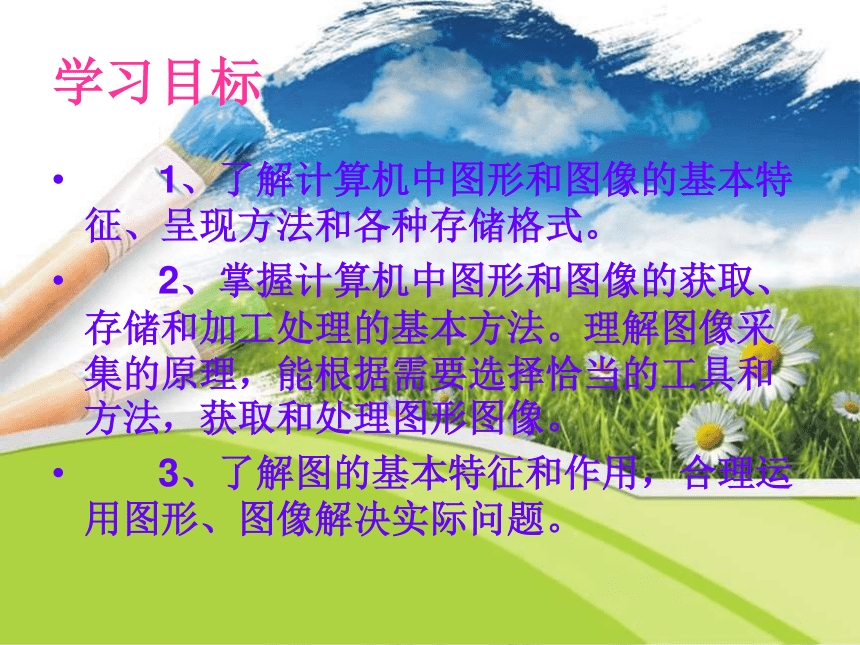 学习目标

• 1、了解计算机中图形和图像的基本特征、呈现方法和各种存储格式。

• 2、掌握计算机中图形和图像的获取、存储和加工处理的基本方法。理解图像采集的原理，能根据需要选择恰当的工具和方法，获取和处理图形图像。

• 3、了解图的基本特征和作用，合理运用图形、图像解决实际问题。